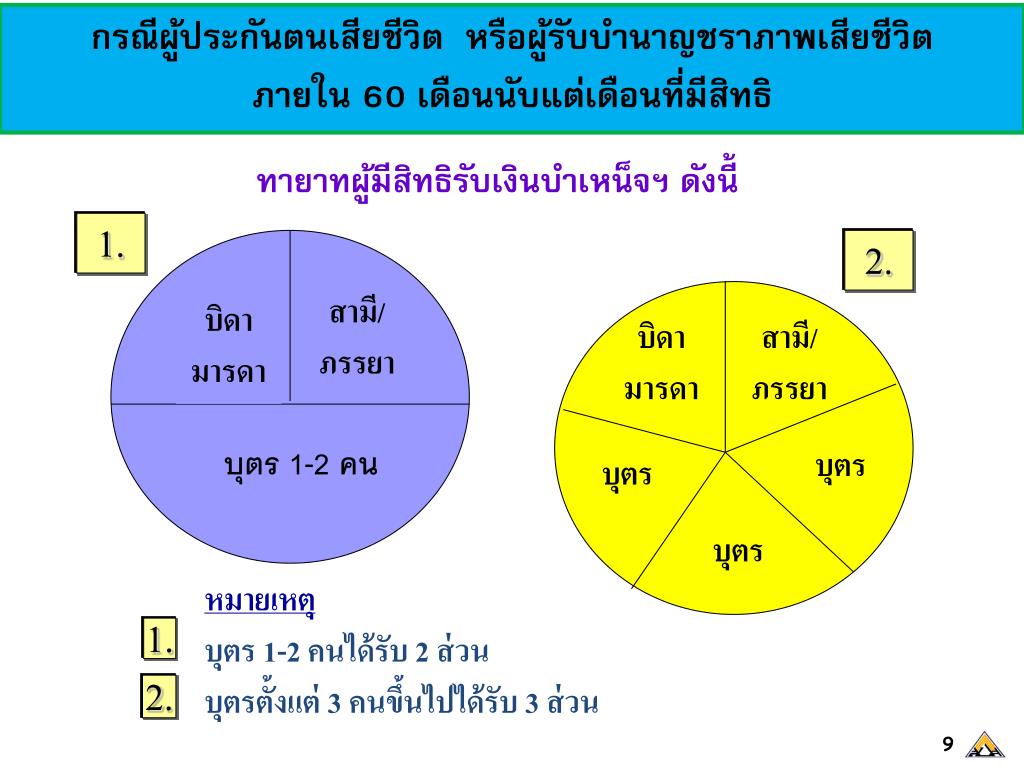 กรณีผู้ประกันตนเสียชีวิต หรือผู้รับบำนาญชราภาพเสียชีวิต ภายใน 60 เดือนนับแต่เดือนที่มีสิทธิ

ทายาทผู้มีสิทธิรับเงินบำเหน็จฯ ดังนี้

1.

บิดา มารดา

สามี/ ภรรยา

บุตร 1-2 คน

2.

บิดา มารดา

สามี/ ภรรยา

บุตร

บุตร

บุตร

หมายเหตุ

1. บุตร 1-2 คนได้รับ 2 ส่วน

2. บุตรตั้งแต่ 3 คนขึ้นไปได้รับ 3 ส่วน

9